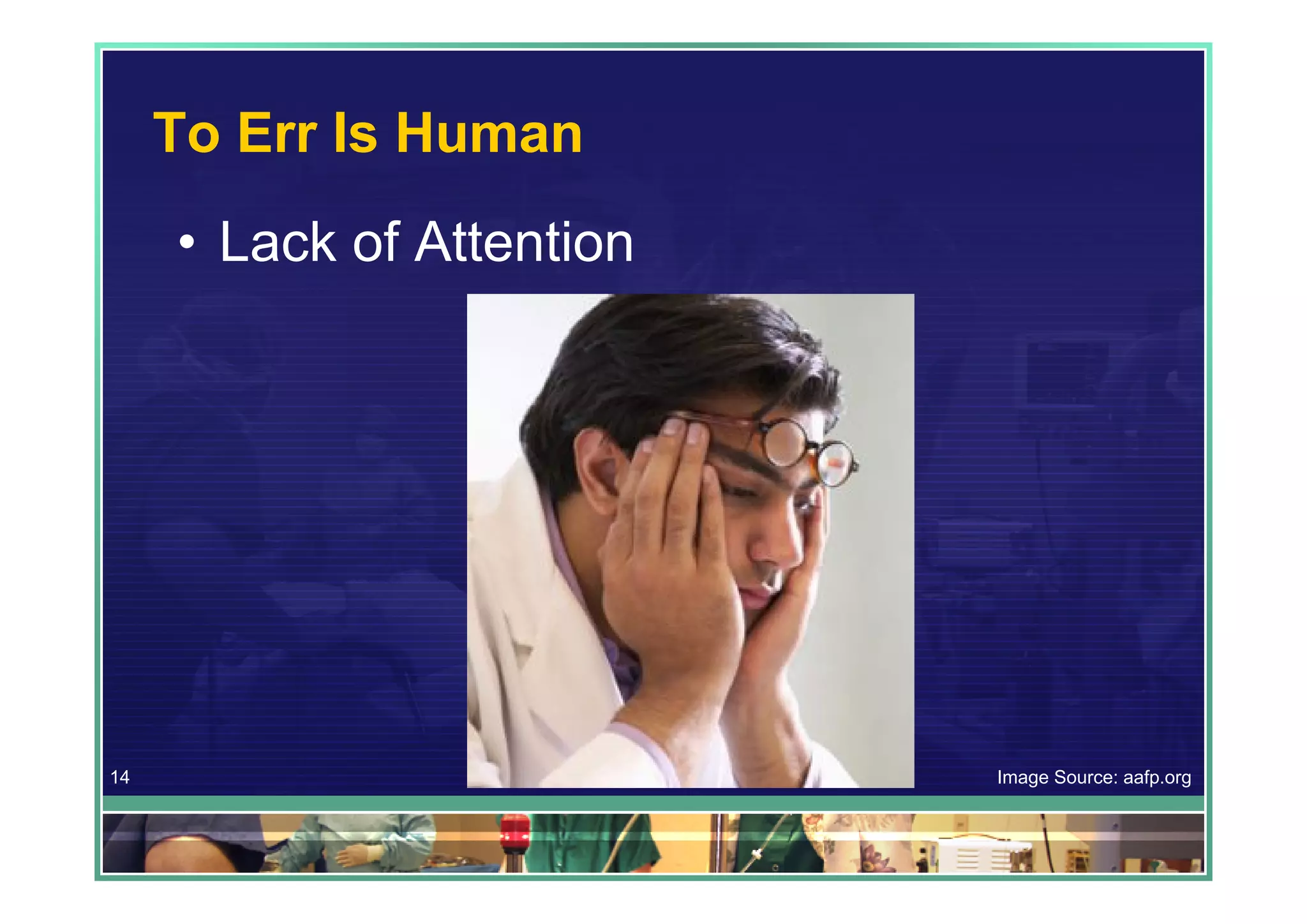 To Err Is Human

• Lack of Attention

14

Image Source: aafp.org